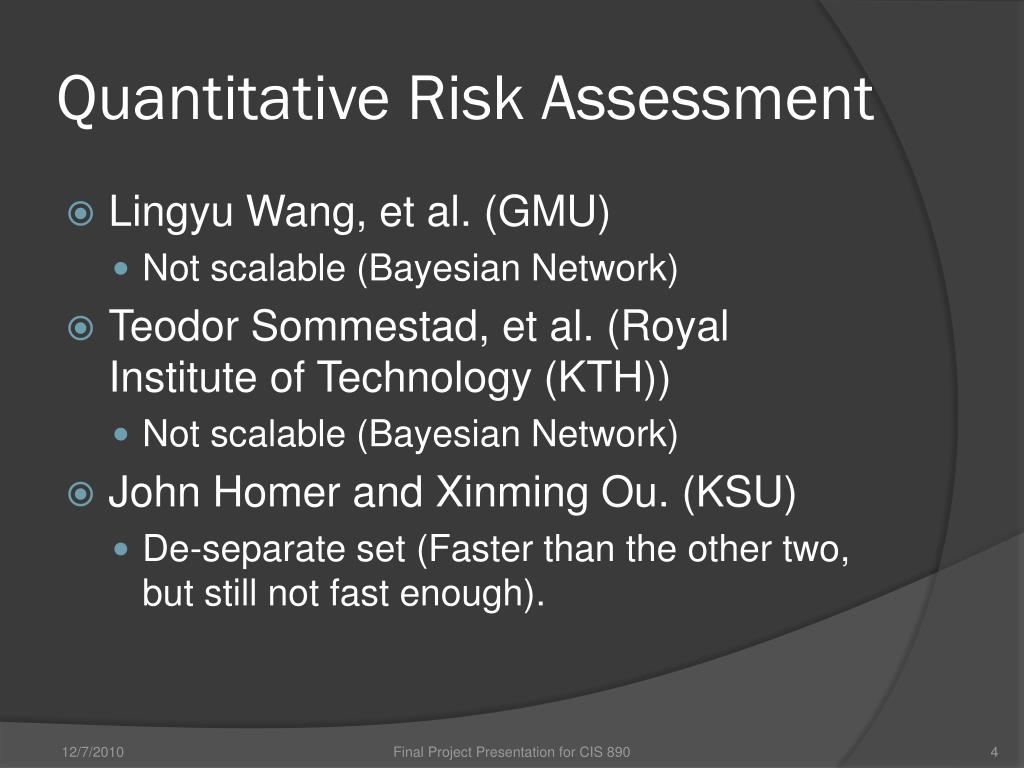 Quantitative Risk Assessment

Lingyu Wang, et al. (GMU)

Not scalable (Bayesian Network)

Teodor Sommestad, et al. (Royal Institute of Technology (KTH))

Not scalable (Bayesian Network)

John Homer and Xinming Ou. (KSU)

De-separate set (Faster than the other two, but still not fast enough).

12/7/2010

Final Project Presentation for CIS 890

4